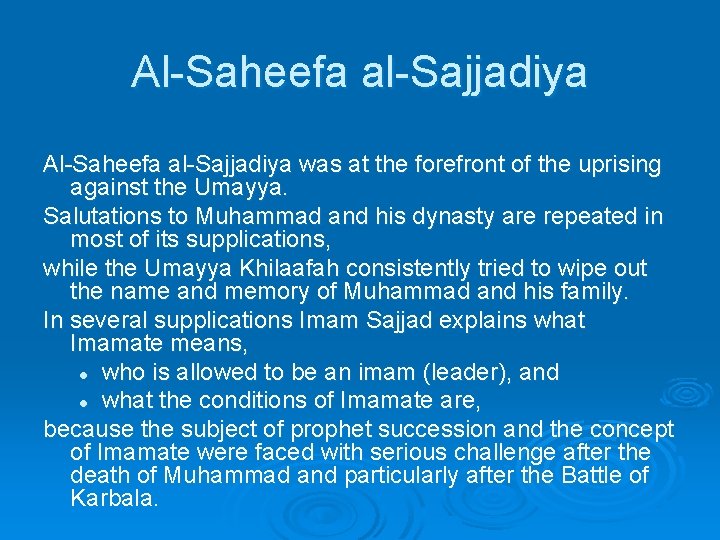 Al-Saheefa al-Sajjadiya

Al-Saheefa al-Sajjadiya was at the forefront of the uprising against the Umayya.

Salutations to Muhammad and his dynasty are repeated in most of its supplications,

while the Umayya Khilaafah consistently tried to wipe out the name and memory of Muhammad and his family.

In several supplications Imam Sajjad explains what Imamate means,

- who is allowed to be an imam (leader), and
- what the conditions of Imamate are,

because the subject of prophet succession and the concept of Imamate were faced with serious challenge after the death of Muhammad and particularly after the Battle of Karbala.